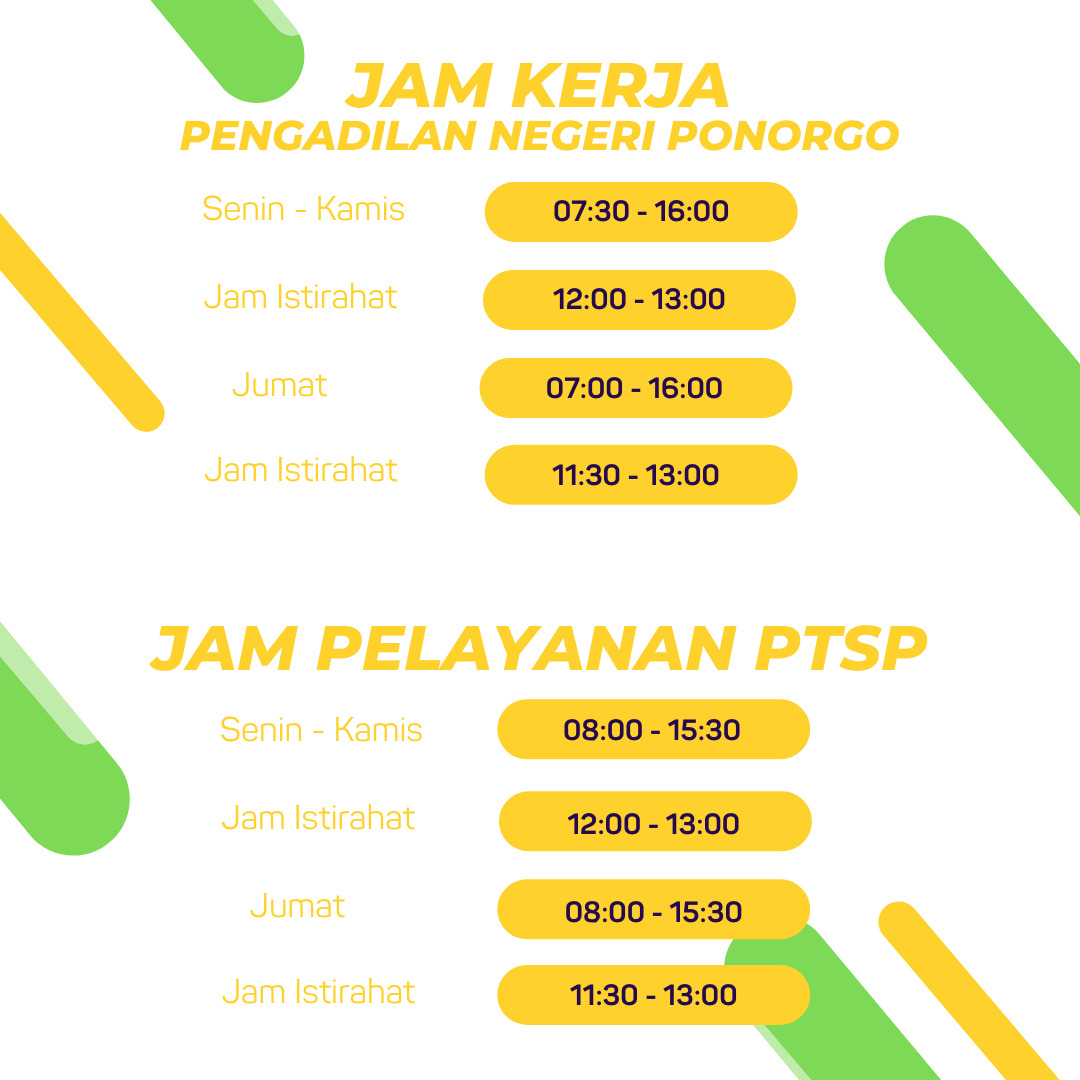 JAM KERJA
PENGADILAN NEGERI PONORGO

Senin - Kamis 07:30 - 16:00

Jam Istirahat 12:00 - 13:00

Jumat 07:00 - 16:00

Jam Istirahat 11:30 - 13:00

JAM PELAYANAN PTSP

Senin - Kamis 08:00 - 15:30

Jam Istirahat 12:00 - 13:00

Jumat 08:00 - 15:30

Jam Istirahat 11:30 - 13:00